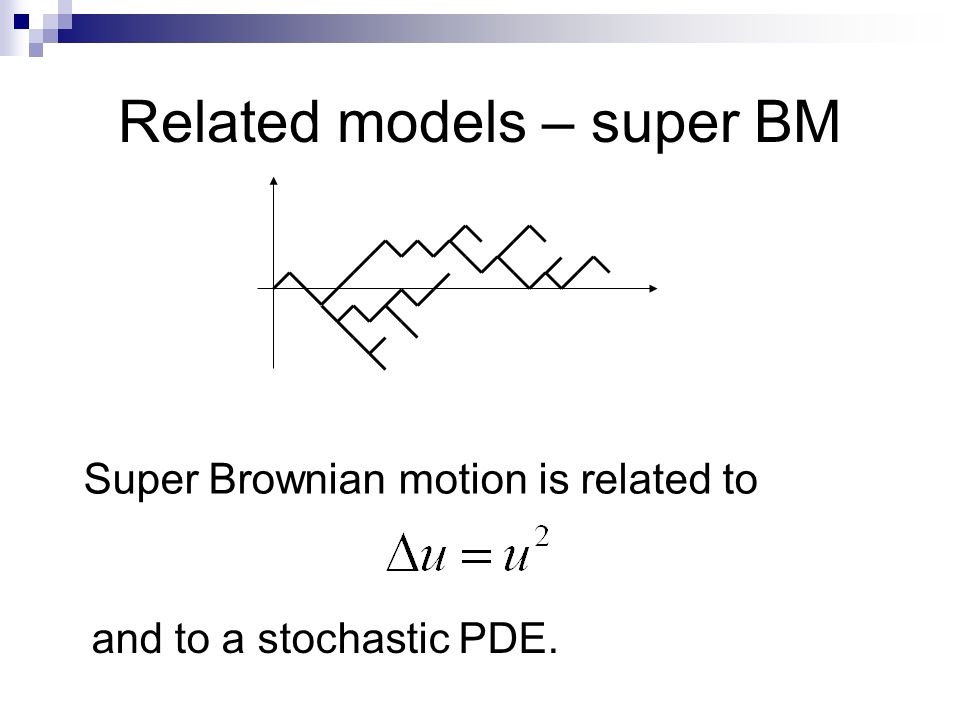 Related models – super BM

Super Brownian motion is related to

$\Delta u = u^2$

and to a stochastic PDE.